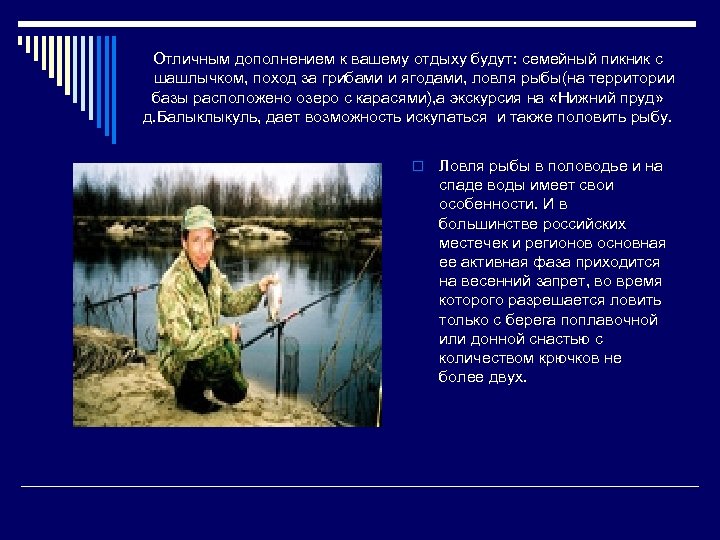 Отличным дополнением к вашему отдыху будут: семейный пикник с шашлычком, поход за грибами и ягодами, ловля рыбы(на территории базы расположено озеро с карасями),а экскурсия на «Нижний пруд» д.Балыклыкуль, дает возможность искупаться  и также половить рыбу.

Ловля рыбы в половодье и на спаде воды имеет свои особенности. И в большинстве российских местечек и регионов основная ее активная фаза приходится на весенний запрет, во время которого разрешается ловить только с берега поплавочной или донной снастью с количеством крючков не более двух.